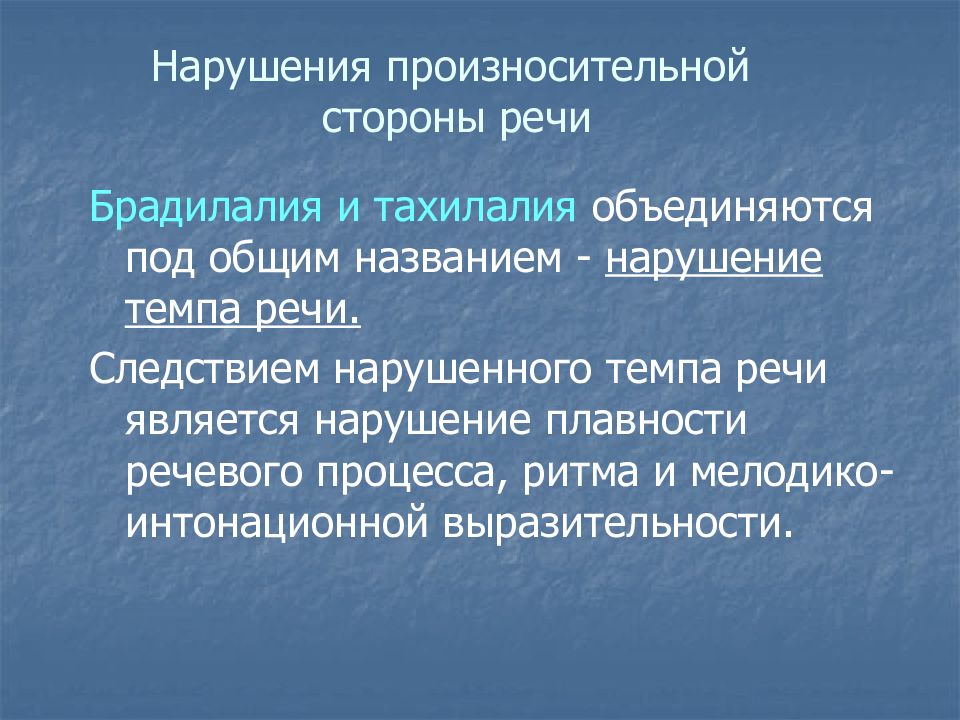 Нарушения произносительной стороны речи

Брадилалия и тахилалия объединяются под общим названием - нарушение темпа речи.

Следствием нарушенного темпа речи является нарушение плавности речевого процесса, ритма и мелодико-интонационной выразительности.